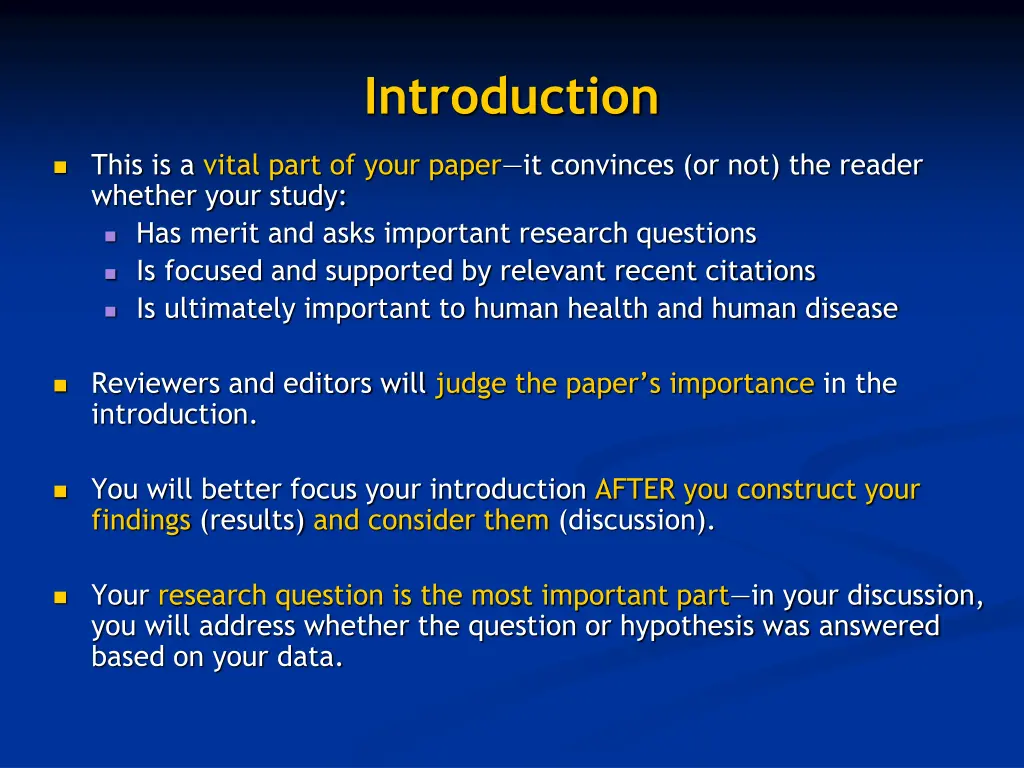 Introduction

- This is a vital part of your paper—it convinces (or not) the reader whether your study:
  - Has merit and asks important research questions
  - Is focused and supported by relevant recent citations
  - Is ultimately important to human health and human disease

- Reviewers and editors will judge the paper's importance in the introduction.

- You will better focus your introduction AFTER you construct your findings (results) and consider them (discussion).

- Your research question is the most important part—in your discussion, you will address whether the question or hypothesis was answered based on your data.